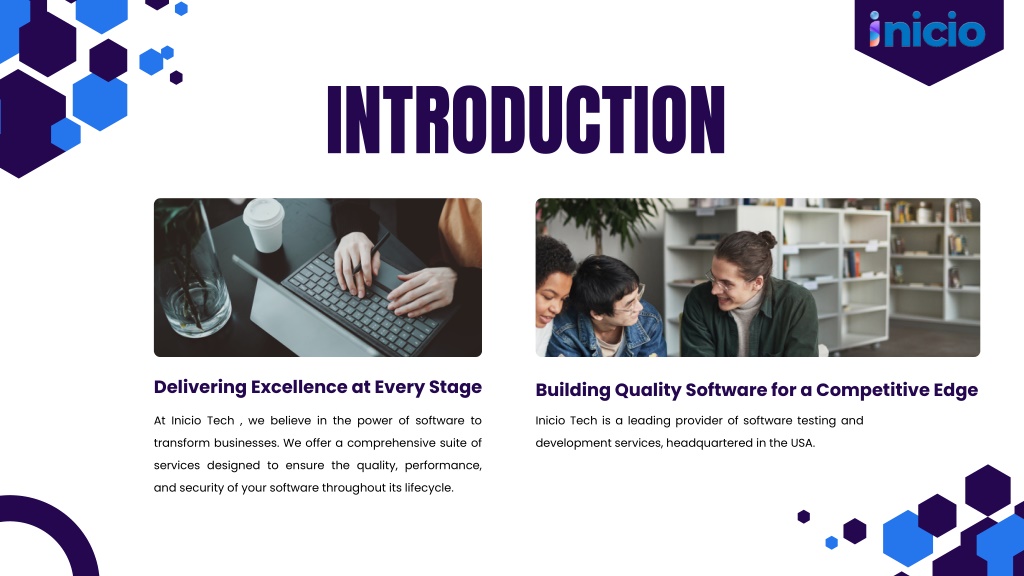 inicio

INTRODUCTION

Delivering Excellence at Every Stage

At Inicio Tech , we believe in the power of software to transform businesses. We offer a comprehensive suite of services designed to ensure the quality, performance, and security of your software throughout its lifecycle.

Building Quality Software for a Competitive Edge

Inicio Tech is a leading provider of software testing and development services, headquartered in the USA.